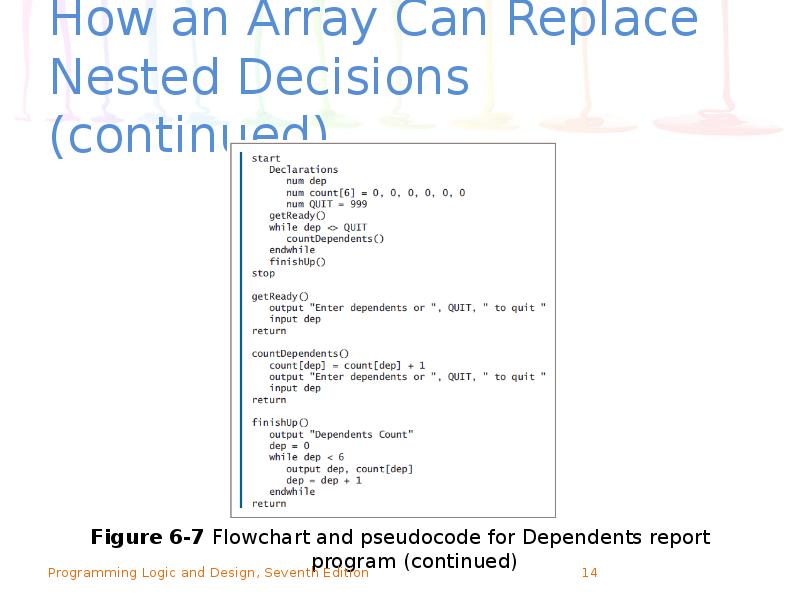 How an Array Can Replace Nested Decisions (continued)

start
Declarations
num dep
num count[6] = 0, 0, 0, 0, 0, 0
num QUIT = 999
getReady()
while dep <> QUIT
countDependents()
endwhile
finishUp()
stop

getReady()
output "Enter dependents or ", QUIT, " to quit "
input dep
return

countDependents()
count[dep] = count[dep] + 1
output "Enter dependents or ", QUIT, " to quit "
input dep
return

finishUp()
output "Dependents Count"
dep = 0
while dep < 6
output dep, count[dep]
dep = dep + 1
endwhile
return

**Figure 6-7** Flowchart and pseudocode for Dependents report program (continued)

Programming Logic and Design, Seventh Edition

14